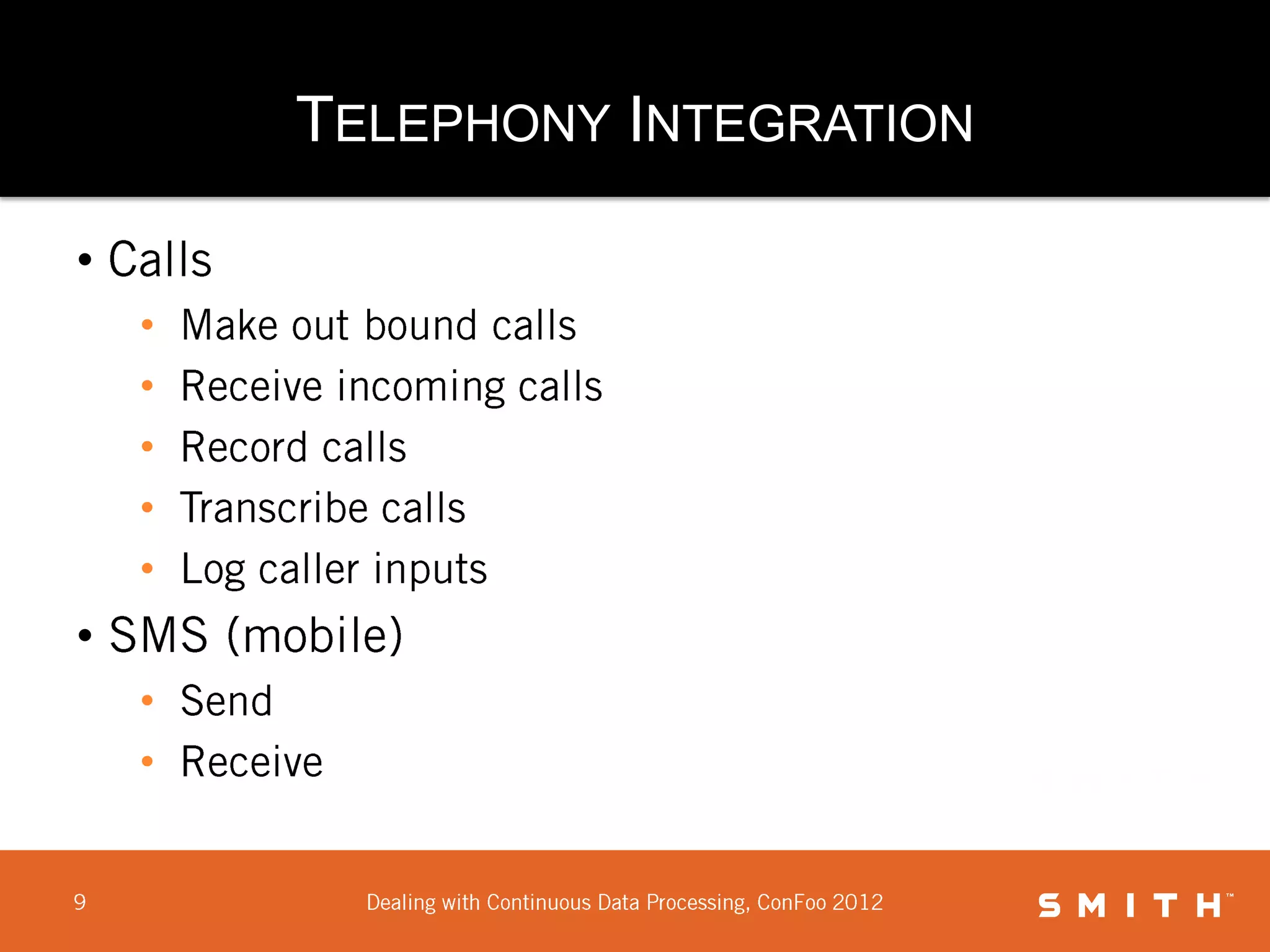 TELEPHONY INTEGRATION

• Calls
 • Make out bound calls
 • Receive incoming calls
 • Record calls
 • Transcribe calls
 • Log caller inputs
• SMS (mobile)
 • Send
 • Receive

9

Dealing with Continuous Data Processing, ConFoo 2012

SMITH™